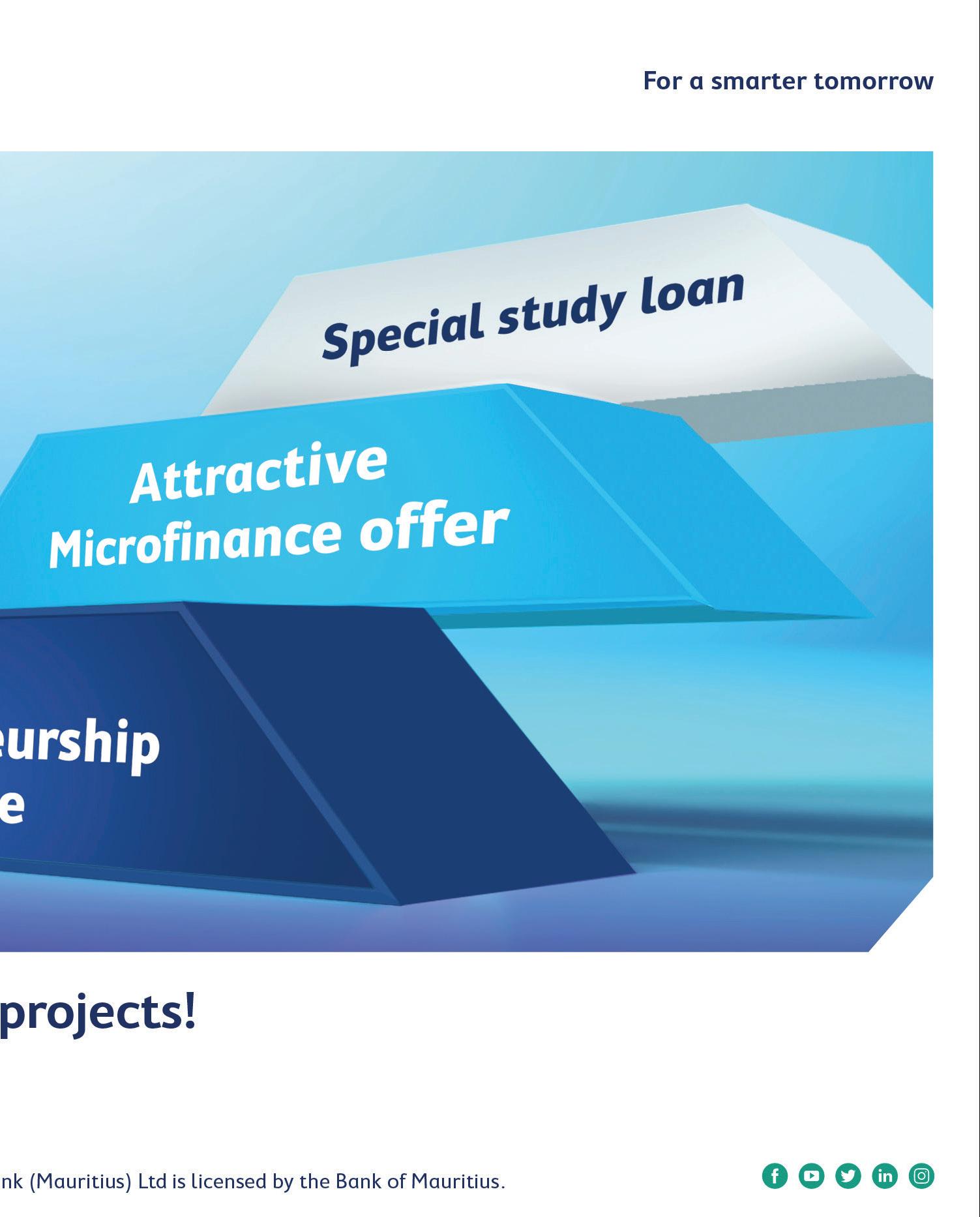 For a smarter tomorrow

Special study loan

Attractive Microfinance offer

eurship
e

projects!

nk (Mauritius) Ltd is licensed by the Bank of Mauritius.